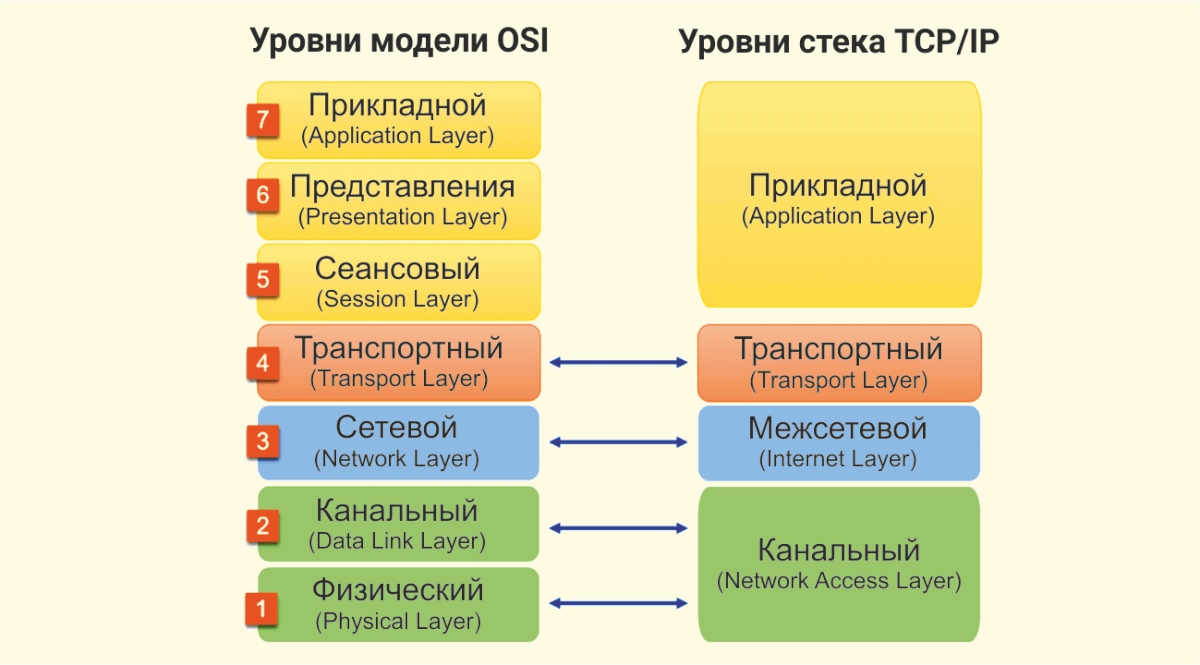 Уровни модели OSI

7 Прикладной (Application Layer)

6 Представления (Presentation Layer)

5 Сеансовый (Session Layer)

4 Транспортный (Transport Layer)

3 Сетевой (Network Layer)

2 Канальный (Data Link Layer)

1 Физический (Physical Layer)

Уровни стека TCP/IP

Прикладной (Application Layer)

Транспортный (Transport Layer)

Межсетевой (Internet Layer)

Канальный (Network Access Layer)